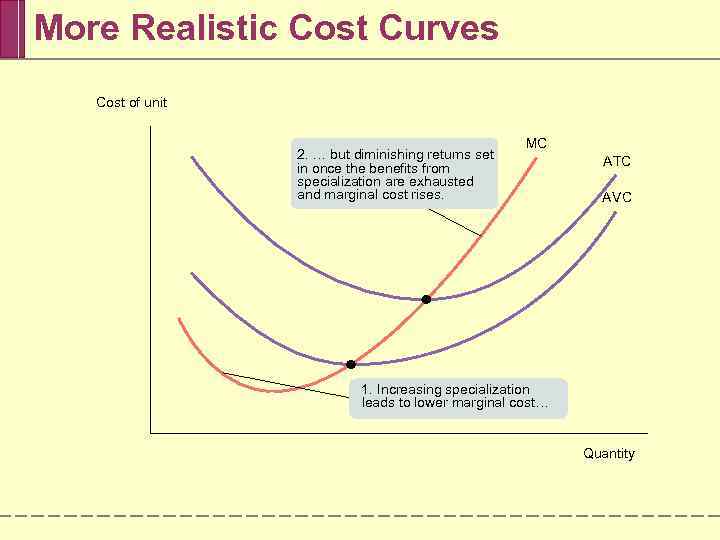 More Realistic Cost Curves

Cost of unit

2. … but diminishing returns set in once the benefits from specialization are exhausted and marginal cost rises.

MC

ATC

AVC

1. Increasing specialization leads to lower marginal cost…

Quantity